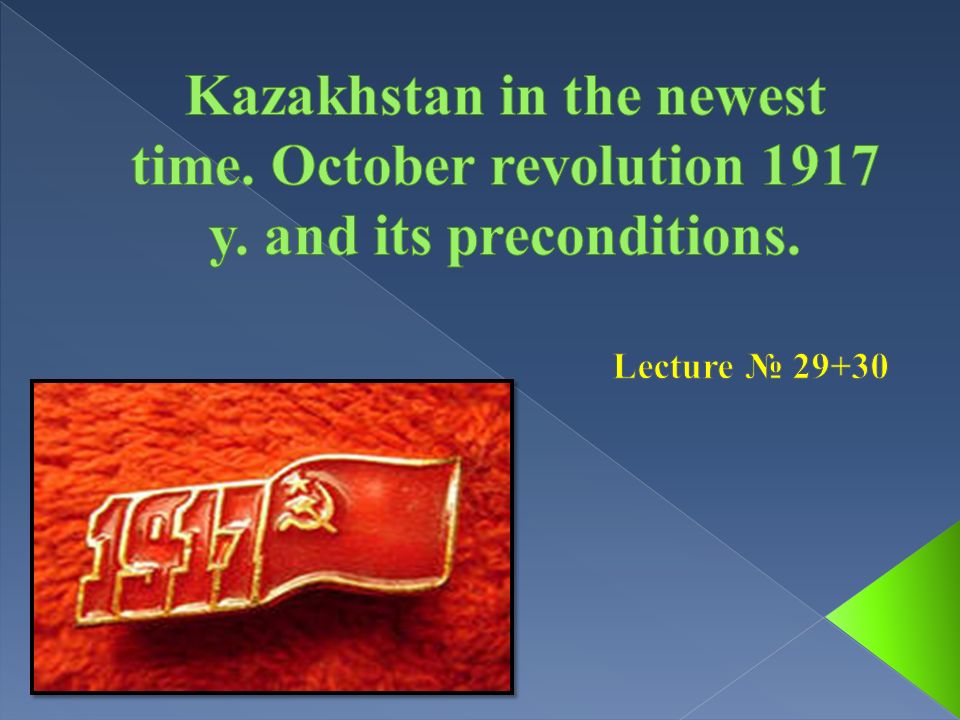 Kazakhstan in the newest time. October revolution 1917 y. and its preconditions.

Lecture № 29+30

1917